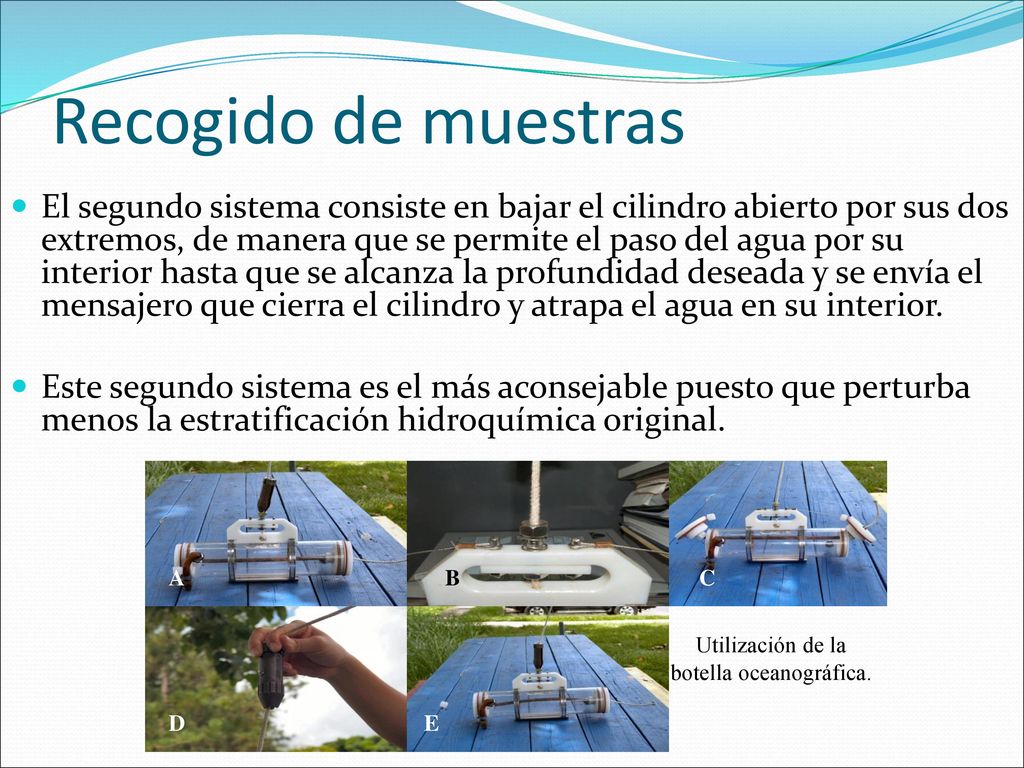 Recogido de muestras

El segundo sistema consiste en bajar el cilindro abierto por sus dos extremos, de manera que se permite el paso del agua por su interior hasta que se alcanza la profundidad deseada y se envía el mensajero que cierra el cilindro y atrapa el agua en su interior.

Este segundo sistema es el más aconsejable puesto que perturba menos la estratificación hidroquímica original.

A

B

C

D

E

Utilización de la botella oceanográfica.